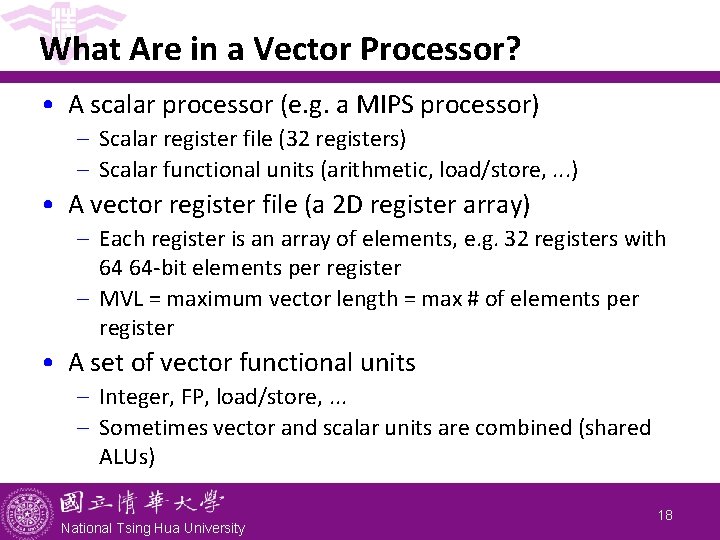 What Are in a Vector Processor?

• A scalar processor (e.g. a MIPS processor)
– Scalar register file (32 registers)
– Scalar functional units (arithmetic, load/store, ...)

• A vector register file (a 2D register array)
– Each register is an array of elements, e.g. 32 registers with 64 64-bit elements per register
– MVL = maximum vector length = max # of elements per register

• A set of vector functional units
– Integer, FP, load/store, ...
– Sometimes vector and scalar units are combined (shared ALUs)

國立清華大學
National Tsing Hua University

18